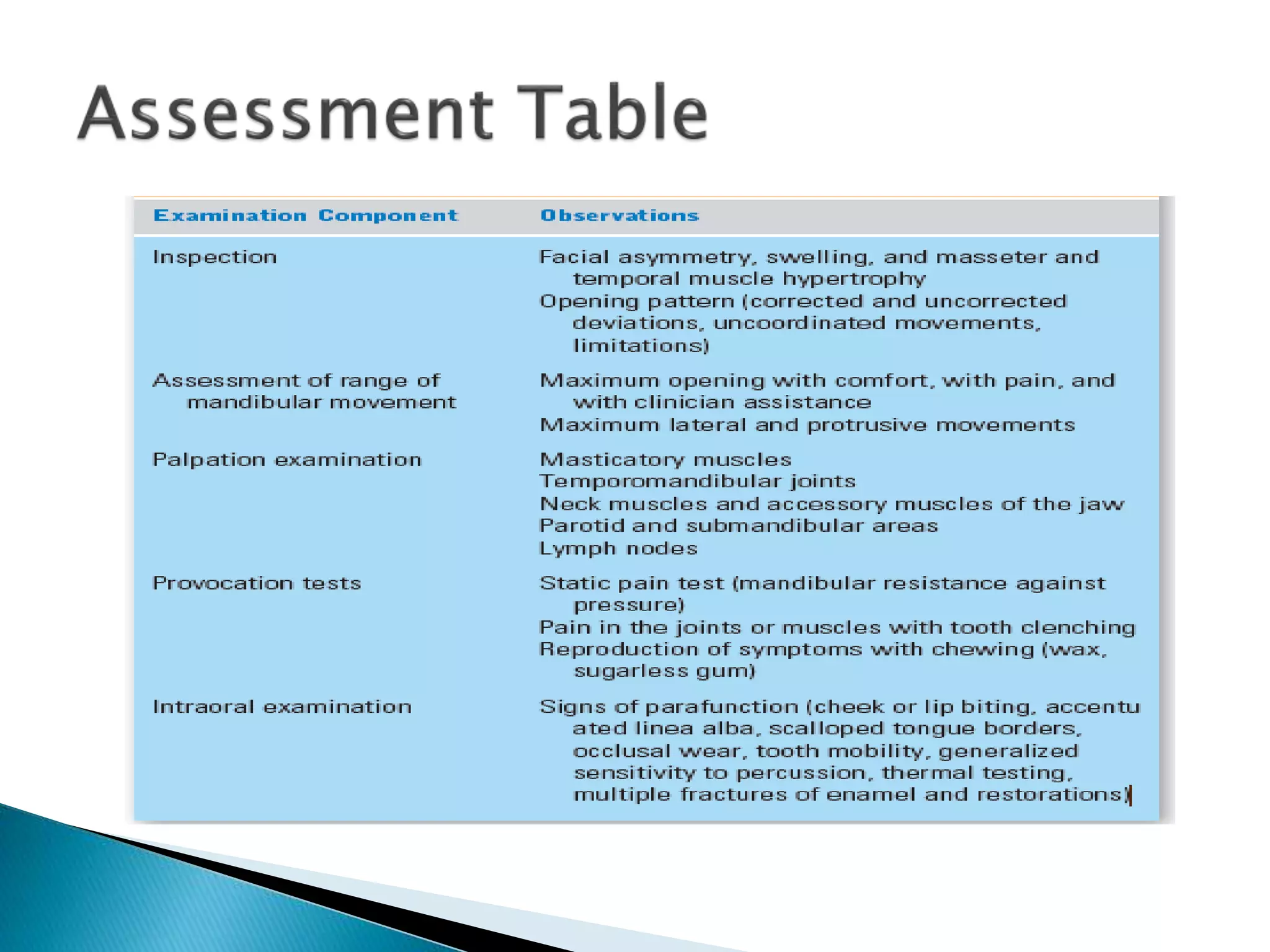 Assessment Table

| Examination Component | Observations |
|---|---|
| Inspection | Facial asymmetry, swelling, and masseter and temporal muscle hypertrophy<br>Opening pattern (corrected and uncorrected deviations, uncoordinated movements, limitations) |
| Assessment of range of mandibular movement | Maximum opening with comfort, with pain, and with clinician assistance<br>Maximum lateral and protrusive movements |
| Palpation examination | Masticatory muscles<br>Temporomandibular joints<br>Neck muscles and accessory muscles of the jaw<br>Parotid and submandibular areas<br>Lymph nodes |
| Provocation tests | Static pain test (mandibular resistance against pressure)<br>Pain in the joints or muscles with tooth clenching<br>Reproduction of symptoms with chewing (wax, sugarless gum) |
| Intraoral examination | Signs of parafunction (cheek or lip biting, accentuated linea alba, scalloped tongue borders, occlusal wear, tooth mobility, generalized sensitivity to percussion, thermal testing, multiple fractures of enamel and restorations) |